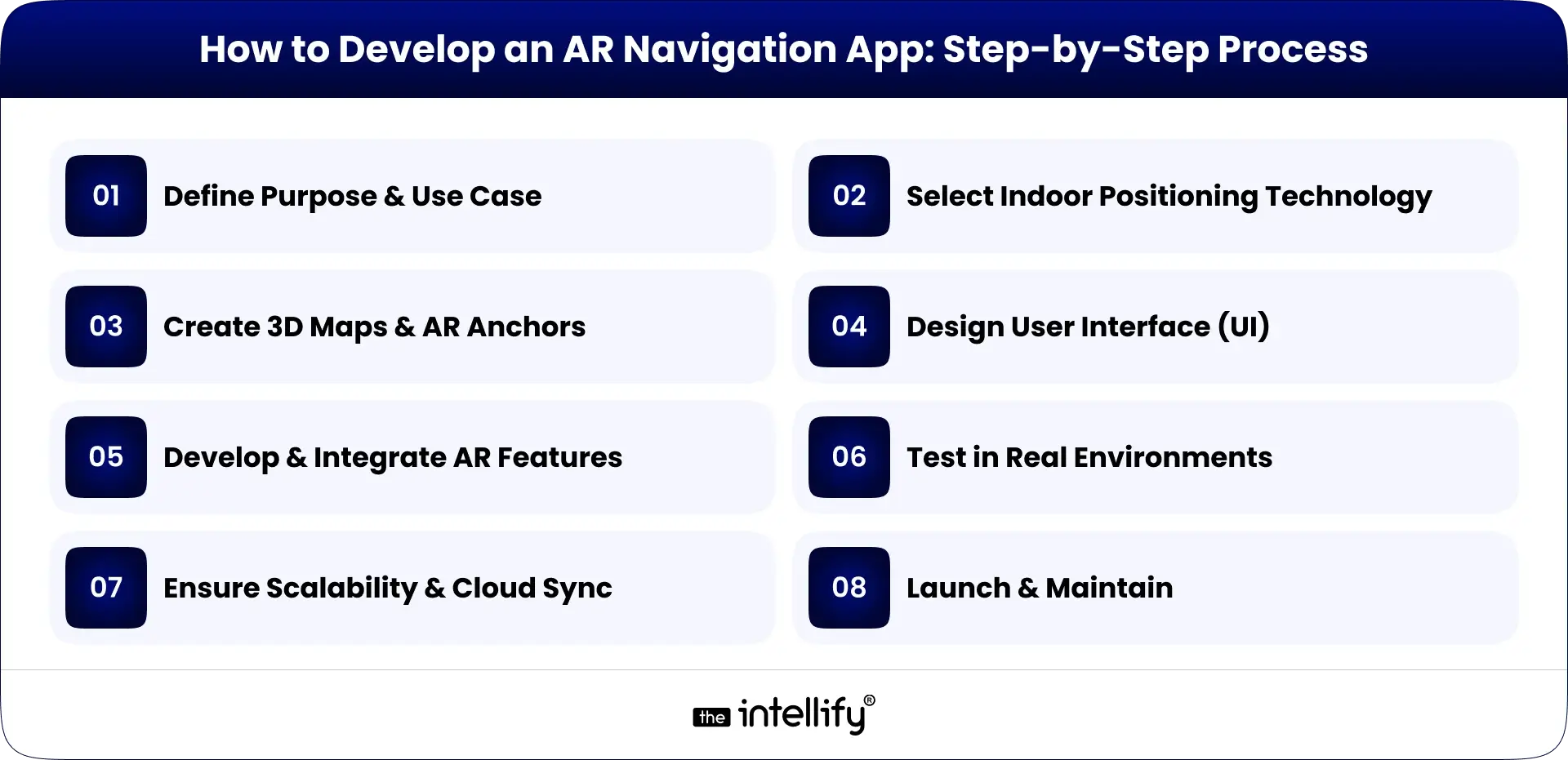 How to Develop an AR Navigation App: Step-by-Step Process

01 Define Purpose & Use Case

02 Select Indoor Positioning Technology

03 Create 3D Maps & AR Anchors

04 Design User Interface (UI)

05 Develop & Integrate AR Features

06 Test in Real Environments

07 Ensure Scalability & Cloud Sync

08 Launch & Maintain

the intellify®